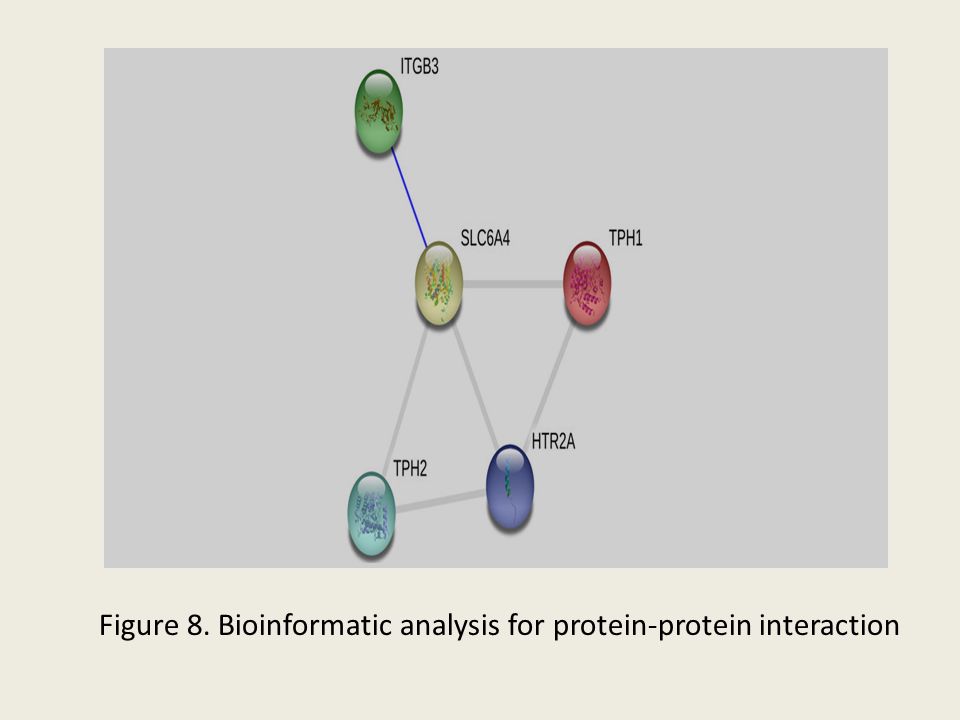 ITGB3

SLC6A4

TPH1

HTR2A

TPH2

Figure 8. Bioinformatic analysis for protein-protein interaction